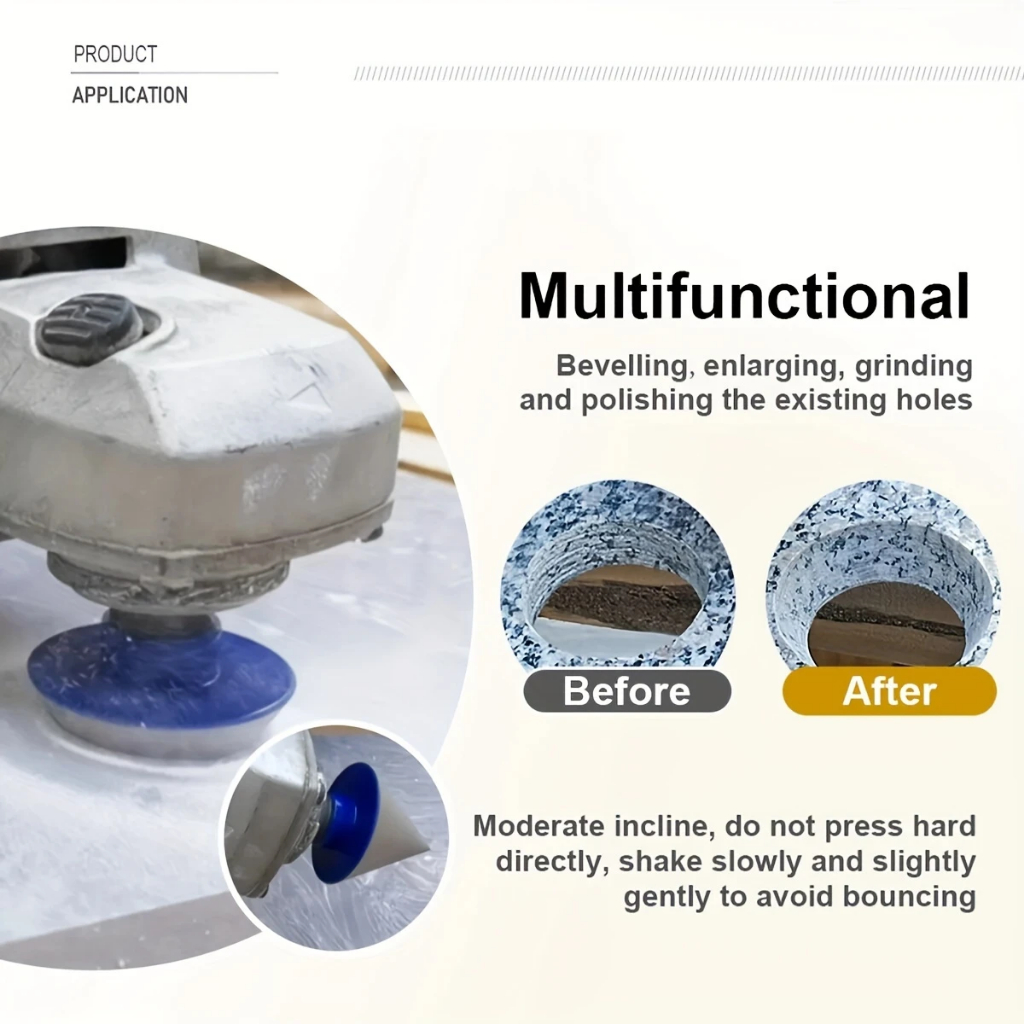 PRODUCT
APPLICATION

Multifunctional

Bevelling, enlarging, grinding and polishing the existing holes

Before

After

Moderate incline, do not press hard directly, shake slowly and slightly gently to avoid bouncing